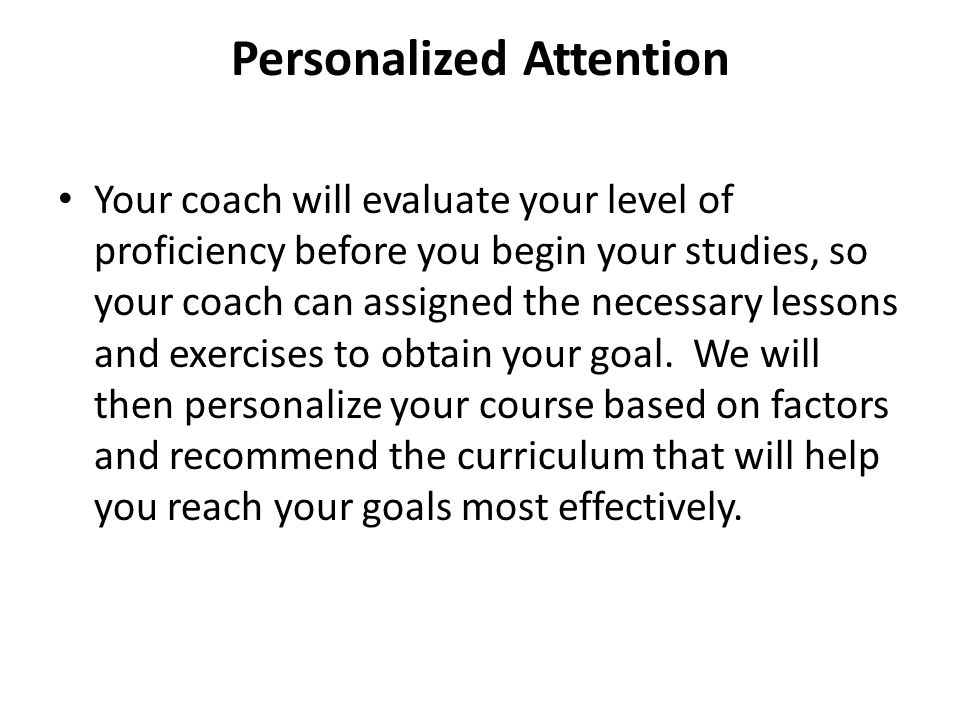 Personalized Attention

• Your coach will evaluate your level of proficiency before you begin your studies, so your coach can assigned the necessary lessons and exercises to obtain your goal. We will then personalize your course based on factors and recommend the curriculum that will help you reach your goals most effectively.